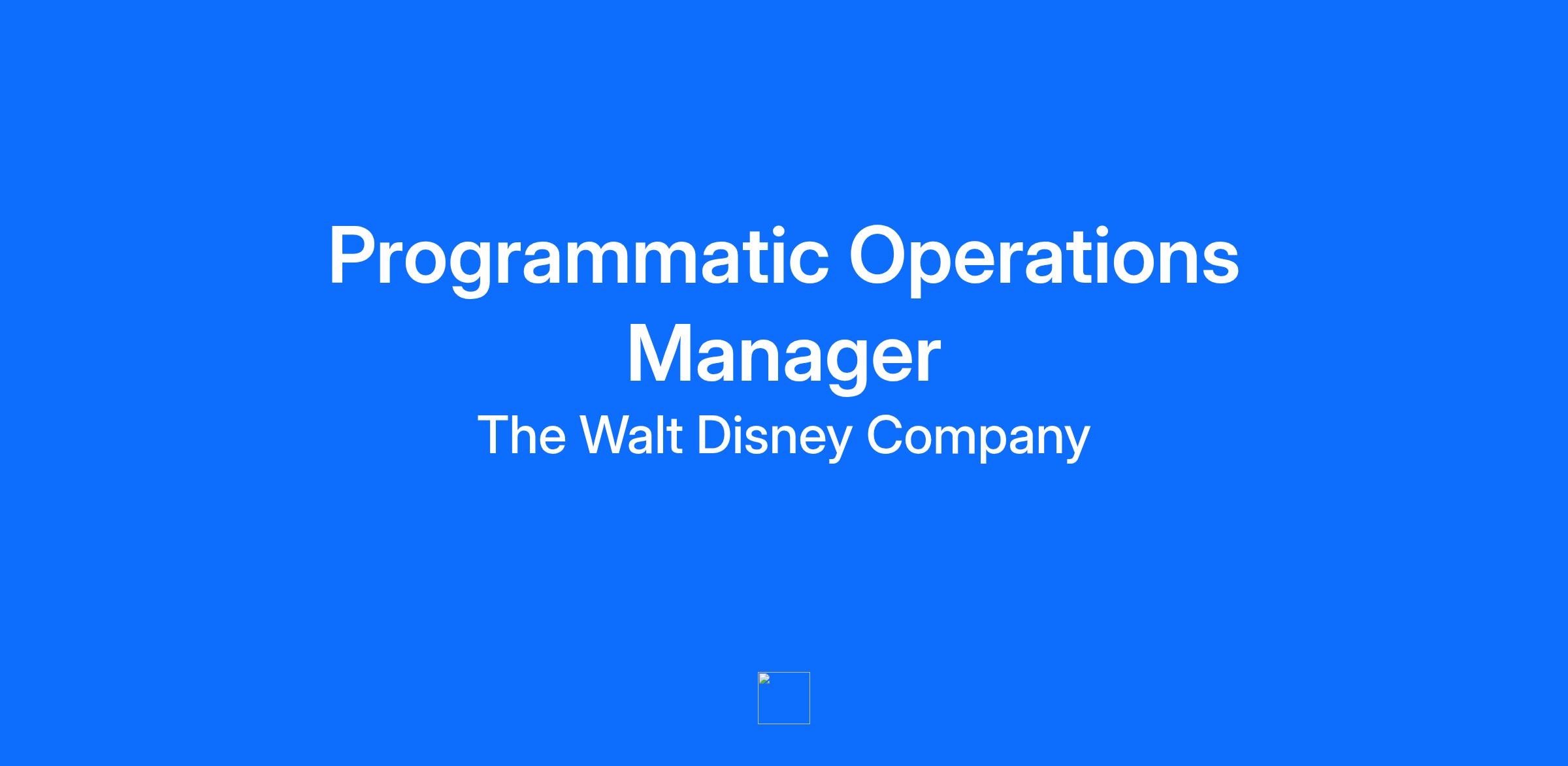 Programmatic Operations Manager

The Walt Disney Company